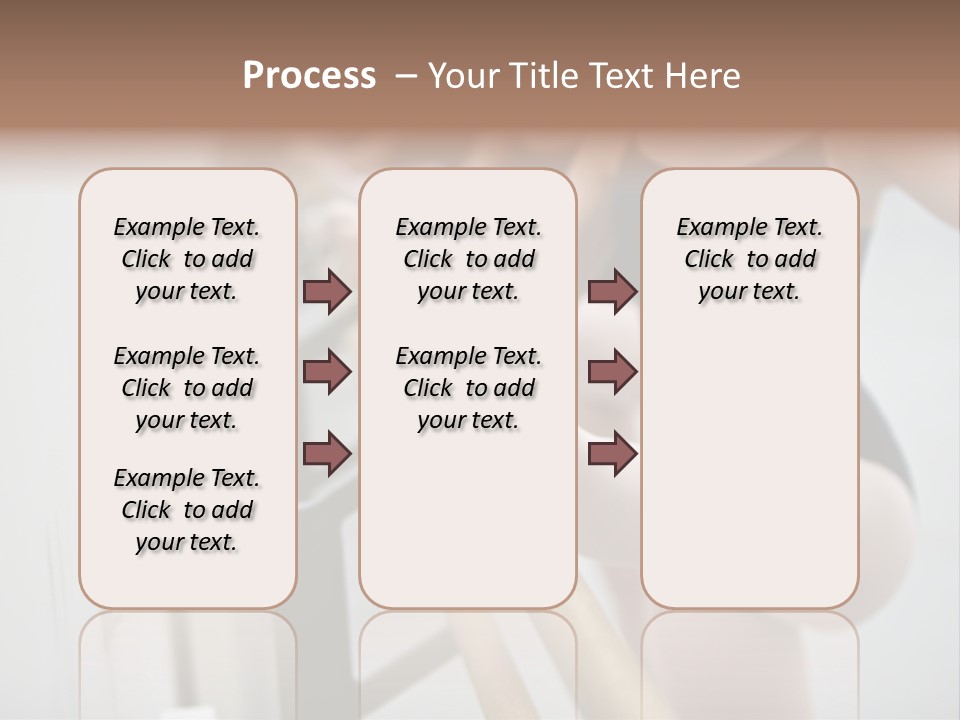 Process – Your Title Text Here

Example Text. Click to add your text.

Example Text. Click to add your text.

Example Text. Click to add your text.

Example Text. Click to add your text.

Example Text. Click to add your text.

Example Text. Click to add your text.